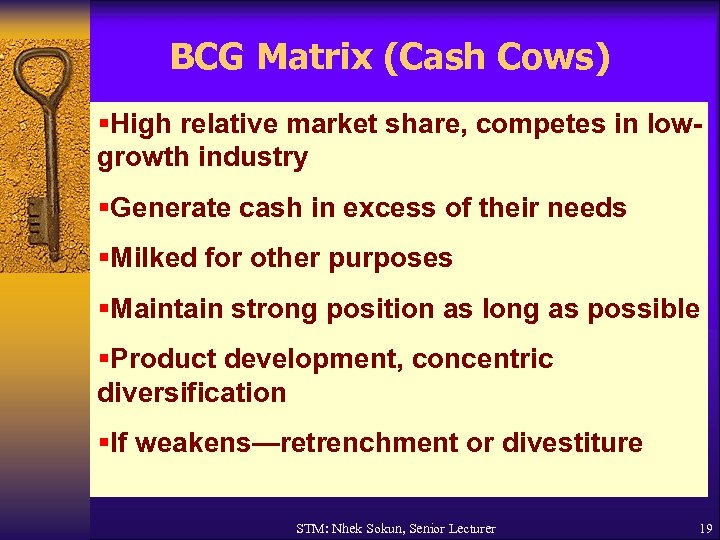 BCG Matrix (Cash Cows)

▪High relative market share, competes in low-growth industry

▪Generate cash in excess of their needs

▪Milked for other purposes

▪Maintain strong position as long as possible

▪Product development, concentric diversification

▪If weakens—retrenchment or divestiture

STM: Nhek Sokun, Senior Lecturer

19